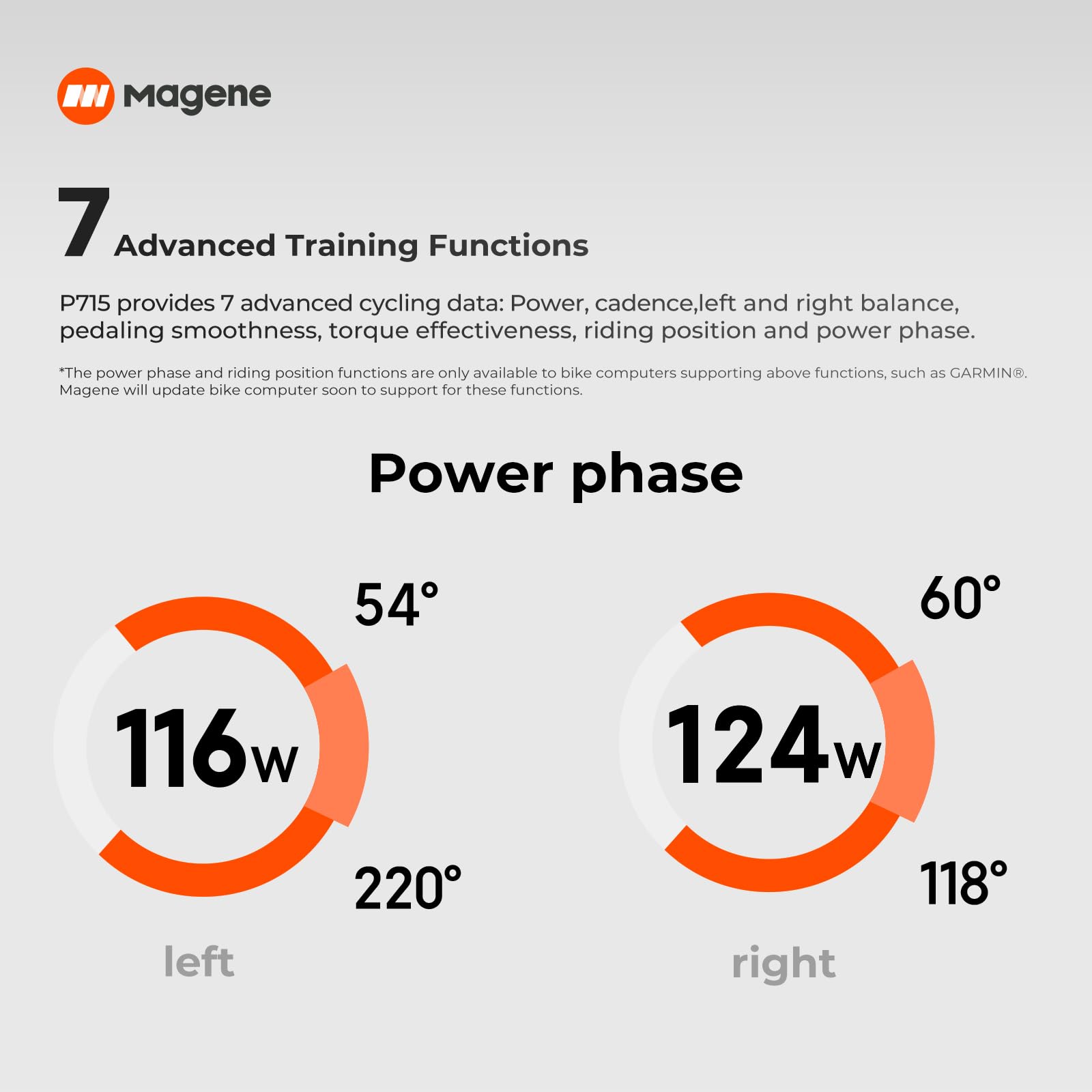 Magene

7 Advanced Training Functions

P715 provides 7 advanced cycling data: Power, cadence,left and right balance, pedaling smoothness, torque effectiveness, riding position and power phase.

*The power phase and riding position functions are only available to bike computers supporting above functions, such as GARMIN®. Magene will update bike computer soon to support for these functions.

Power phase

54°

116w

220°

left

60°

124w

118°

right